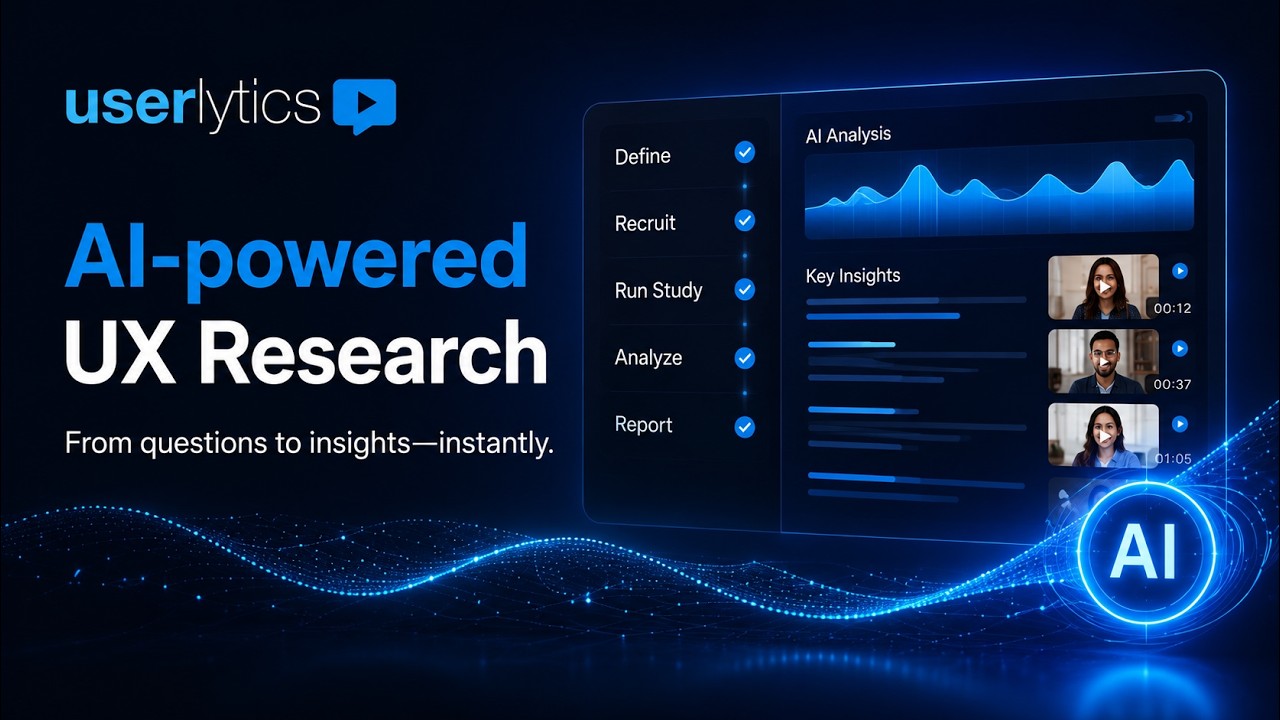 userlytics

AI-powered UX Research

From questions to insights—instantly.

Define
Recruit
Run Study
Analyze
Report

AI Analysis

Key Insights

00:12
00:37
01:05

AI